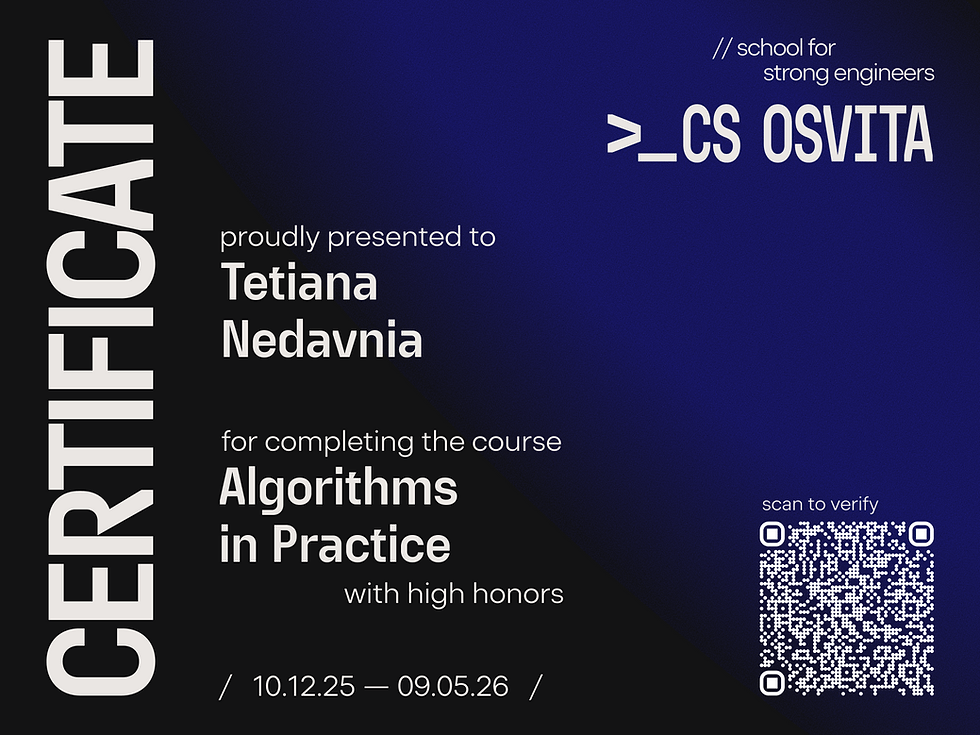 CERTIFICATE

// school for
strong engineers

>_CS OSVITA

proudly presented to
Tetiana
Nedavnia

for completing the course
Algorithms
in Practice
with high honors

/ 10.12.25 — 09.05.26 /

scan to verify